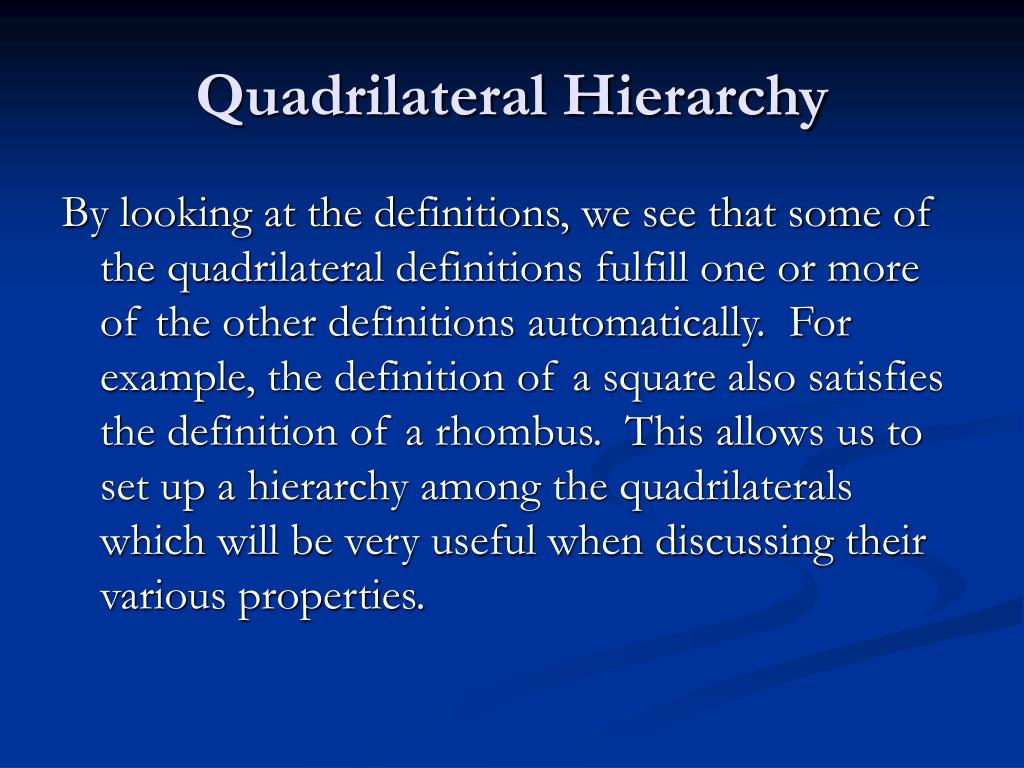 Quadrilateral Hierarchy

By looking at the definitions, we see that some of the quadrilateral definitions fulfill one or more of the other definitions automatically. For example, the definition of a square also satisfies the definition of a rhombus. This allows us to set up a hierarchy among the quadrilaterals which will be very useful when discussing their various properties.